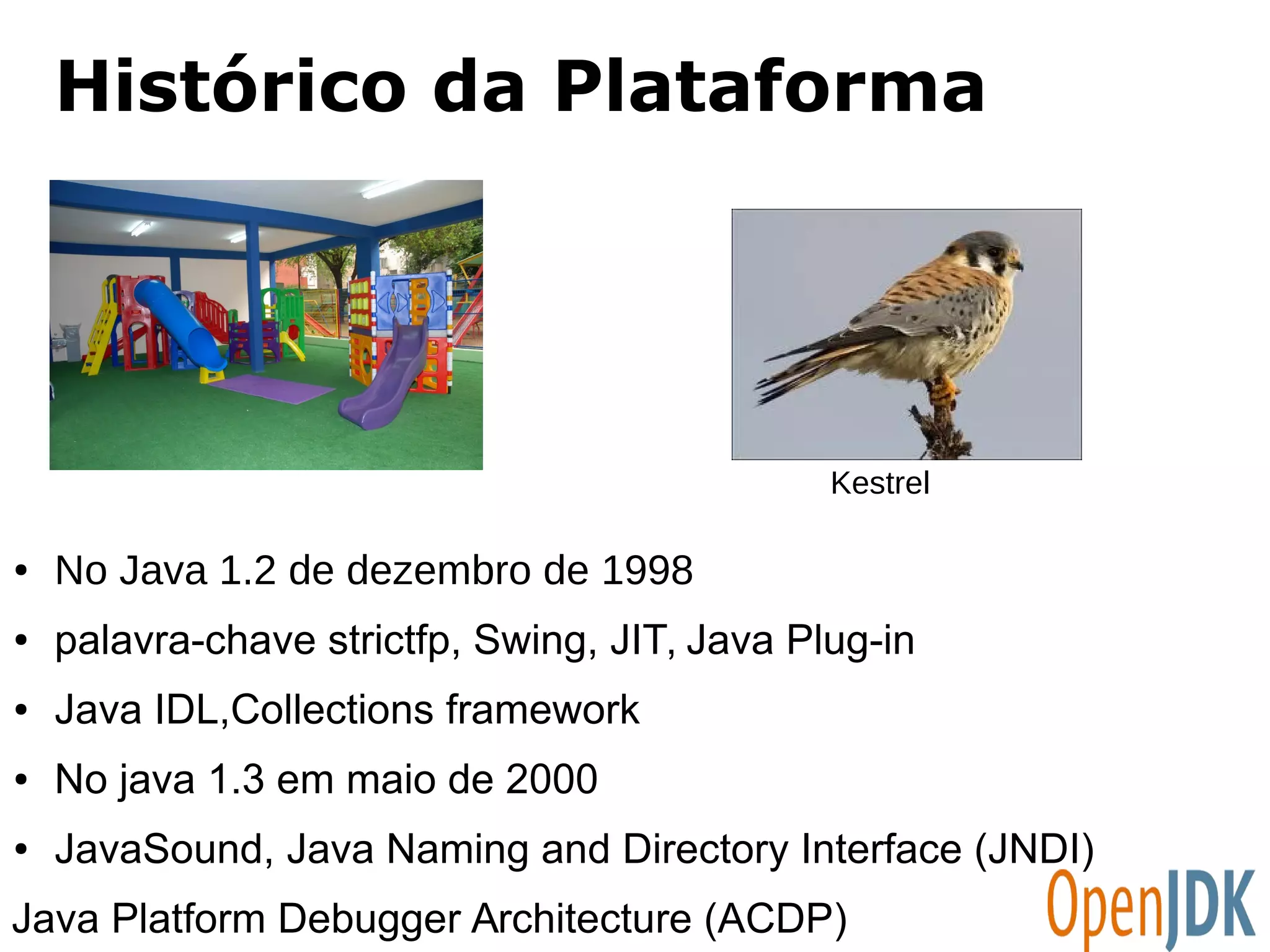 Histórico da Plataforma

Kestrel

• No Java 1.2 de dezembro de 1998
• palavra-chave strictfp, Swing, JIT, Java Plug-in
• Java IDL,Collections framework
• No java 1.3 em maio de 2000
• JavaSound, Java Naming and Directory Interface (JNDI)

Java Platform Debugger Architecture (ACDP)

OpenJDK